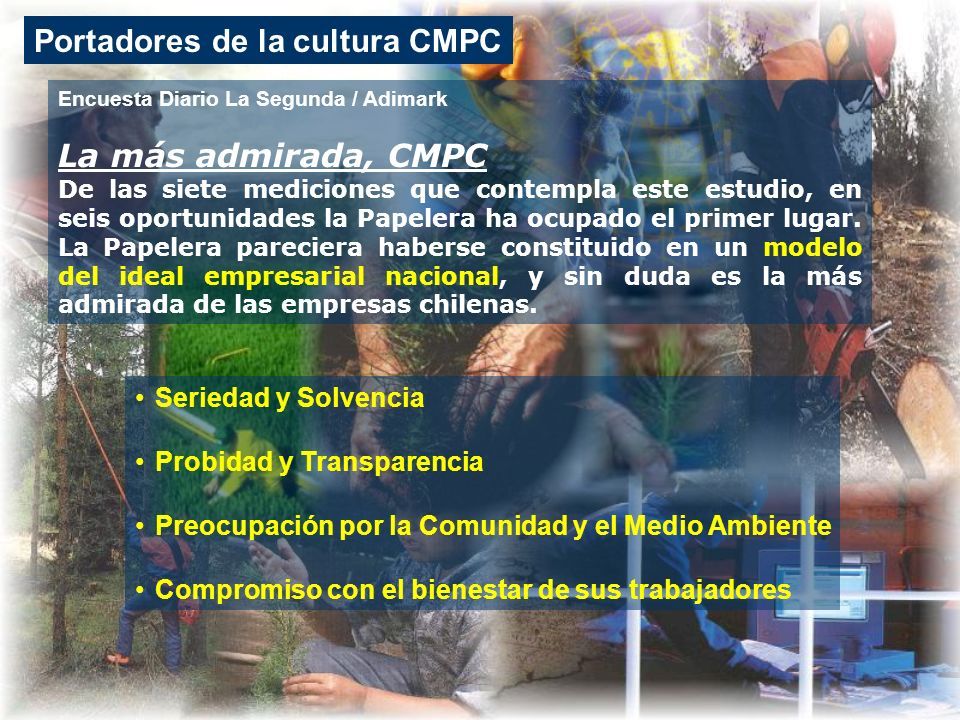 Portadores de la cultura CMPC

Encuesta Diario La Segunda / Adimark

La más admirada, CMPC

De las siete mediciones que contempla este estudio, en seis oportunidades la Papelera ha ocupado el primer lugar. La Papelera pareciera haberse constituido en un modelo del ideal empresarial nacional, y sin duda es la más admirada de las empresas chilenas.

• Seriedad y Solvencia

• Probidad y Transparencia

• Preocupación por la Comunidad y el Medio Ambiente

• Compromiso con el bienestar de sus trabajadores